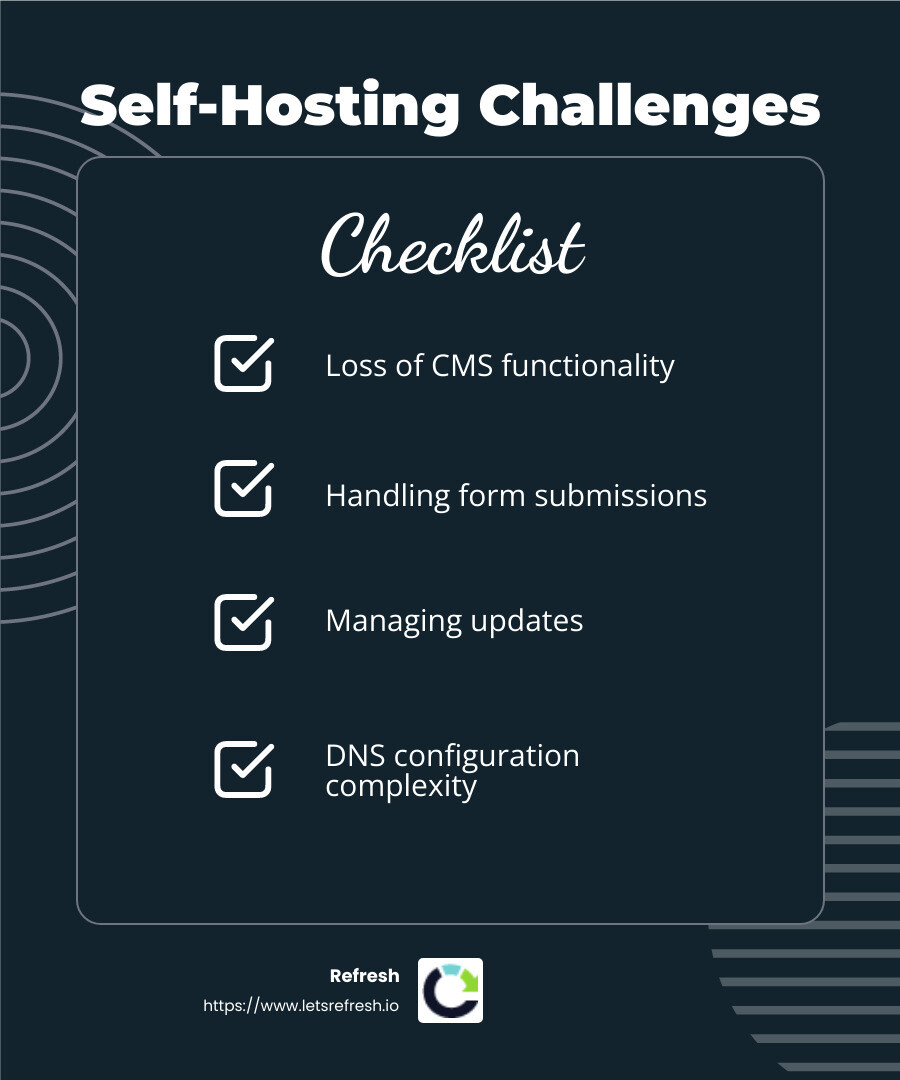 Self-Hosting Challenges

Checklist

Loss of CMS functionality

Handling form submissions

Managing updates

DNS configuration complexity

Refresh
https://www.letsrefresh.io